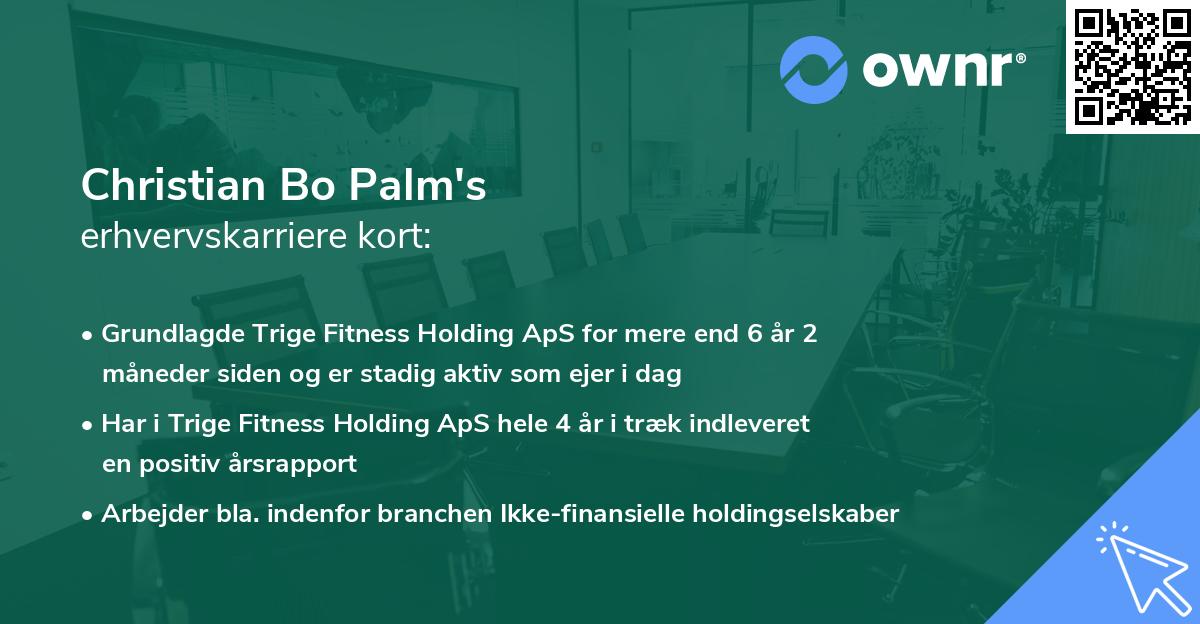 ownr®

Christian Bo Palm's
erhvervskarriere kort:

• Grundlagde Trige Fitness Holding ApS for mere end 6 år 2 måneder siden og er stadig aktiv som ejer i dag

• Har i Trige Fitness Holding ApS hele 4 år i træk indleveret en positiv årsrapport

• Arbejder bla. indenfor branchen Ikke-finansielle holdingselskaber